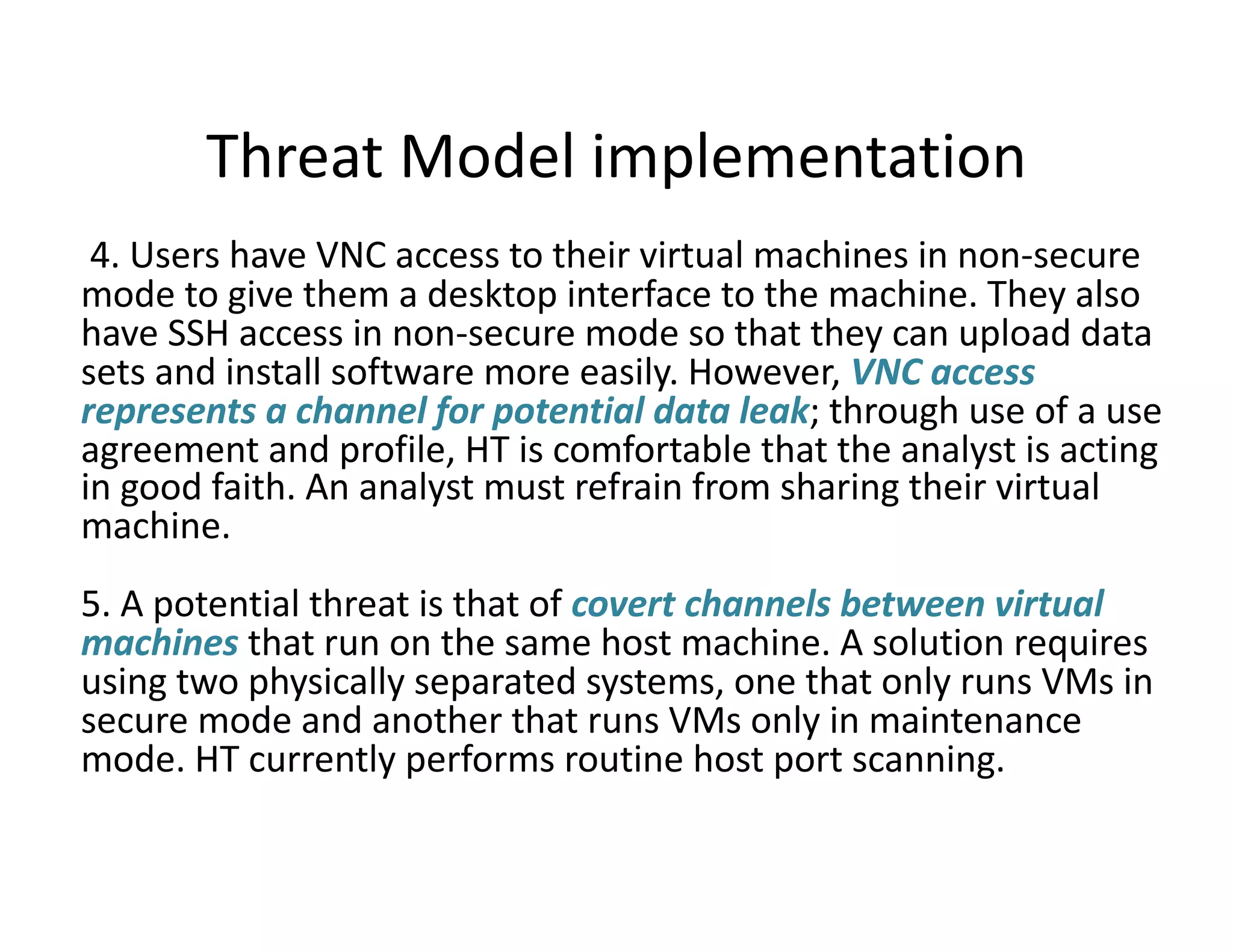 Threat Model implementation

4. Users have VNC access to their virtual machines in non-secure mode to give them a desktop interface to the machine. They also have SSH access in non-secure mode so that they can upload data sets and install software more easily. However, VNC access represents a channel for potential data leak; through use of a use agreement and profile, HT is comfortable that the analyst is acting in good faith. An analyst must refrain from sharing their virtual machine.

5. A potential threat is that of covert channels between virtual machines that run on the same host machine. A solution requires using two physically separated systems, one that only runs VMs in secure mode and another that runs VMs only in maintenance mode. HT currently performs routine host port scanning.